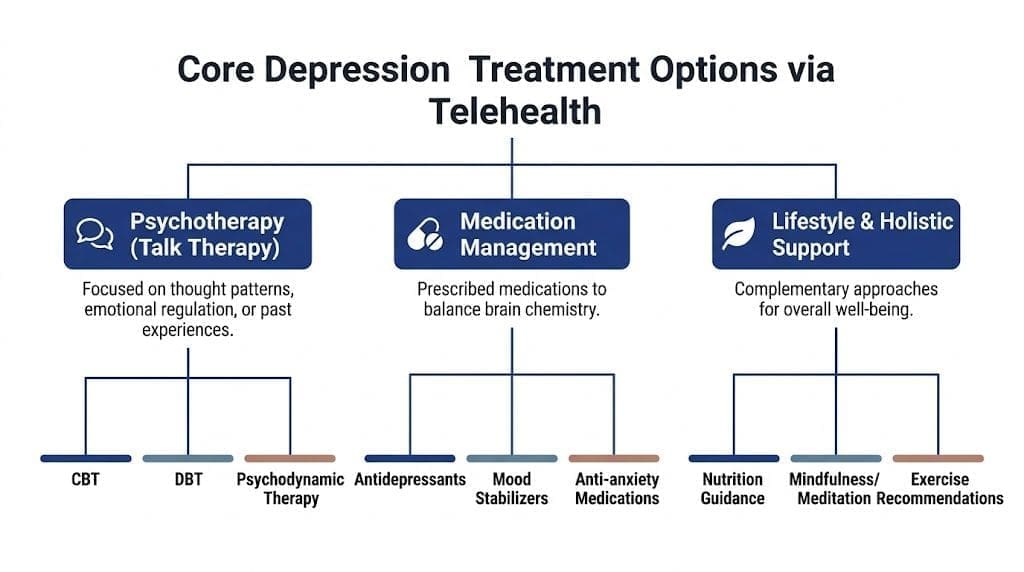 Core Depression Treatment Options via Telehealth

Psychotherapy (Talk Therapy)

Focused on thought patterns, emotional regulation, or past experiences.

CBT

DBT

Psychodynamic Therapy

Medication Management

Prescribed medications to balance brain chemistry.

Antidepressants

Mood Stabilizers

Anti-anxiety Medications

Lifestyle & Holistic Support

Complementary approaches for overall well-being.

Nutrition Guidance

Mindfulness/ Meditation

Exercise Recommendations